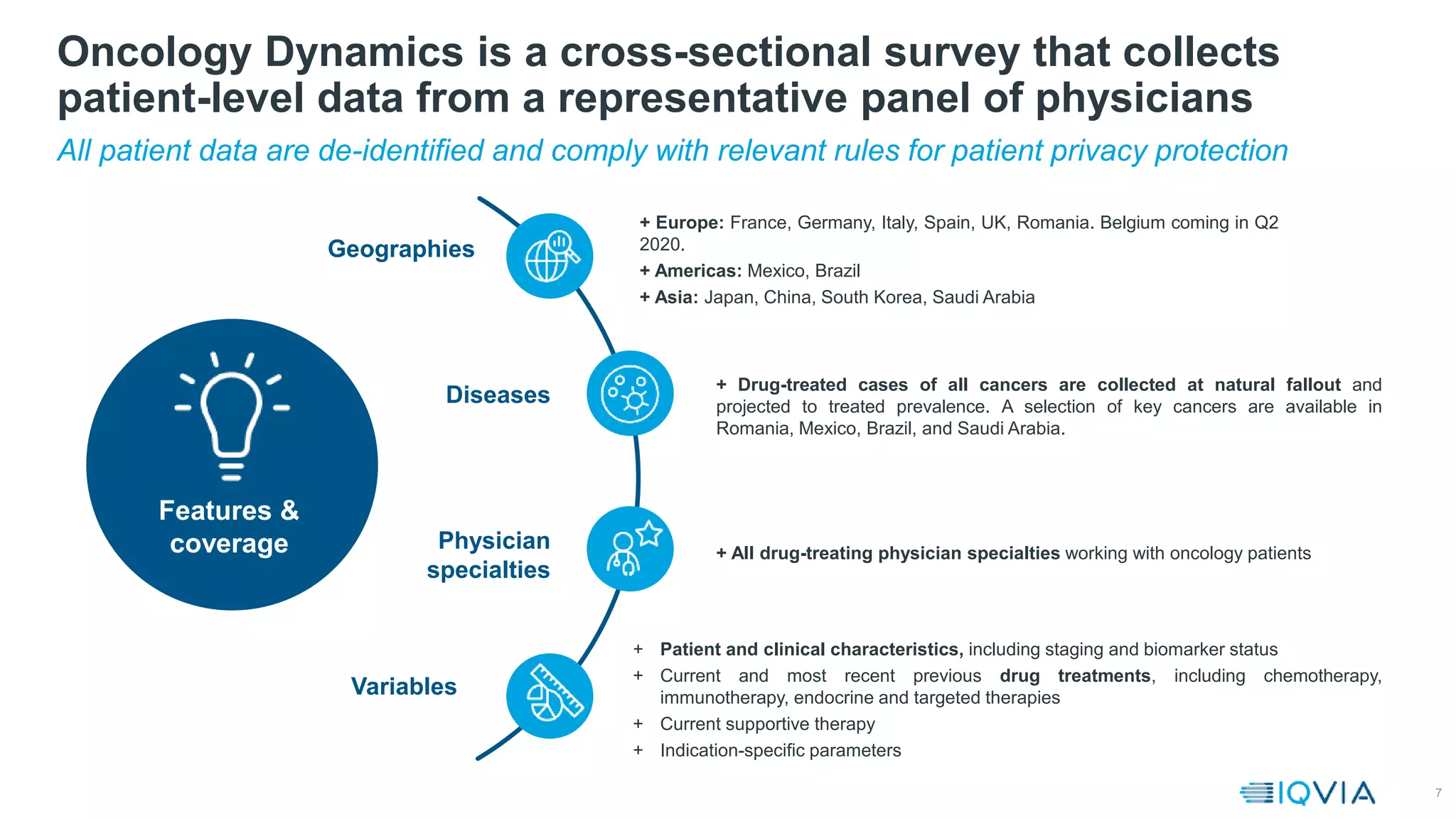 Oncology Dynamics is a cross-sectional survey that collects patient-level data from a representative panel of physicians

All patient data are de-identified and comply with relevant rules for patient privacy protection

Features & coverage

Geographies

+ Europe: France, Germany, Italy, Spain, UK, Romania. Belgium coming in Q2 2020.

+ Americas: Mexico, Brazil

+ Asia: Japan, China, South Korea, Saudi Arabia

Diseases

+ Drug-treated cases of all cancers are collected at natural fallout and projected to treated prevalence. A selection of key cancers are available in Romania, Mexico, Brazil, and Saudi Arabia.

Physician specialties

+ All drug-treating physician specialties working with oncology patients

Variables

+ Patient and clinical characteristics, including staging and biomarker status

+ Current and most recent previous drug treatments, including chemotherapy, immunotherapy, endocrine and targeted therapies

+ Current supportive therapy

+ Indication-specific parameters

IQVIA

7